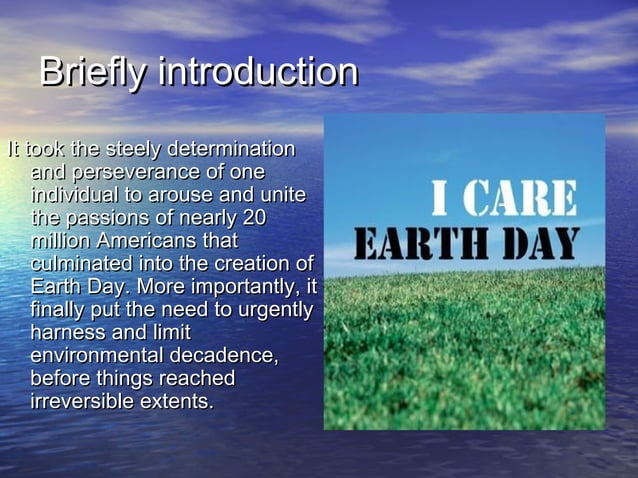 Briefly introduction

It took the steely determination and perseverance of one individual to arouse and unite the passions of nearly 20 million Americans that culminated into the creation of Earth Day. More importantly, it finally put the need to urgently harness and limit environmental decadence, before things reached irreversible extents.

I CARE
EARTH DAY